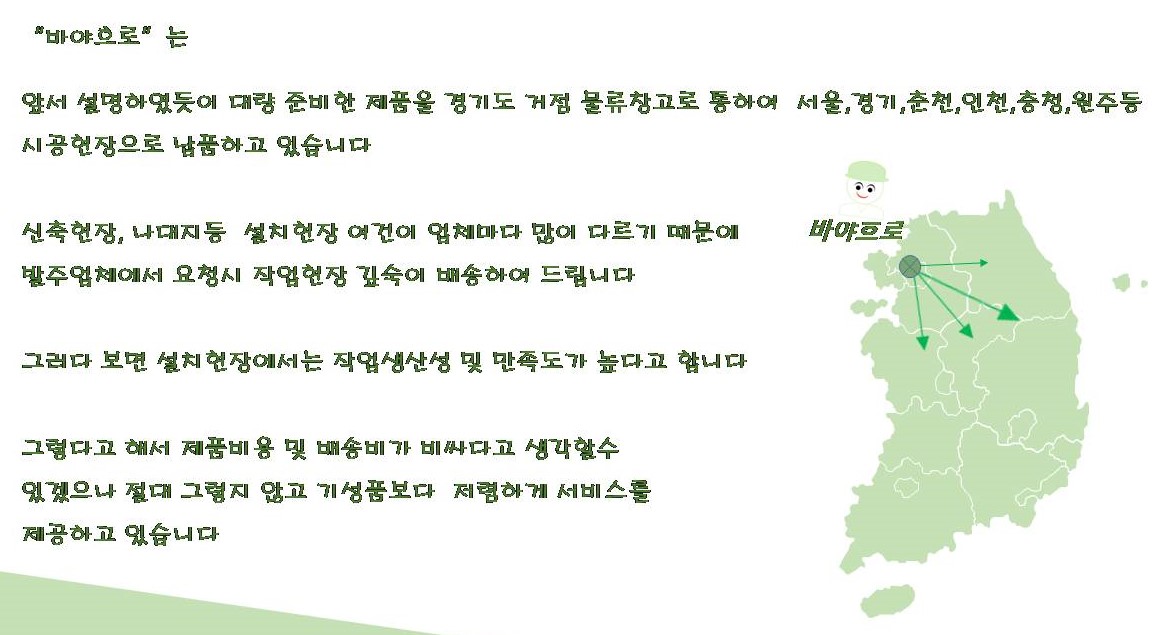 "바야흐로" 는

앞서 설명하였듯이 대량 준비한 제품을 경기도 거점 물류창고로 통하여 서울,경기,춘천,인천,충청,원주등 시공현장으로 납품하고 있습니다

신축현장, 나대지등 설치현장 여건이 업체마다 많이 다르기 때문에 발주업체에서 요청시 작업현장 깊숙이 배송하여 드립니다

그러다 보면 설치현장에서는 작업생산성 및 만족도가 높다고 합니다

그렇다고 해서 제품비용 및 배송비가 비싸다고 생각할수 있겠으나 절대 그렇지 않고 기성품보다 저렴하게 서비스를 제공하고 있습니다

바야흐로